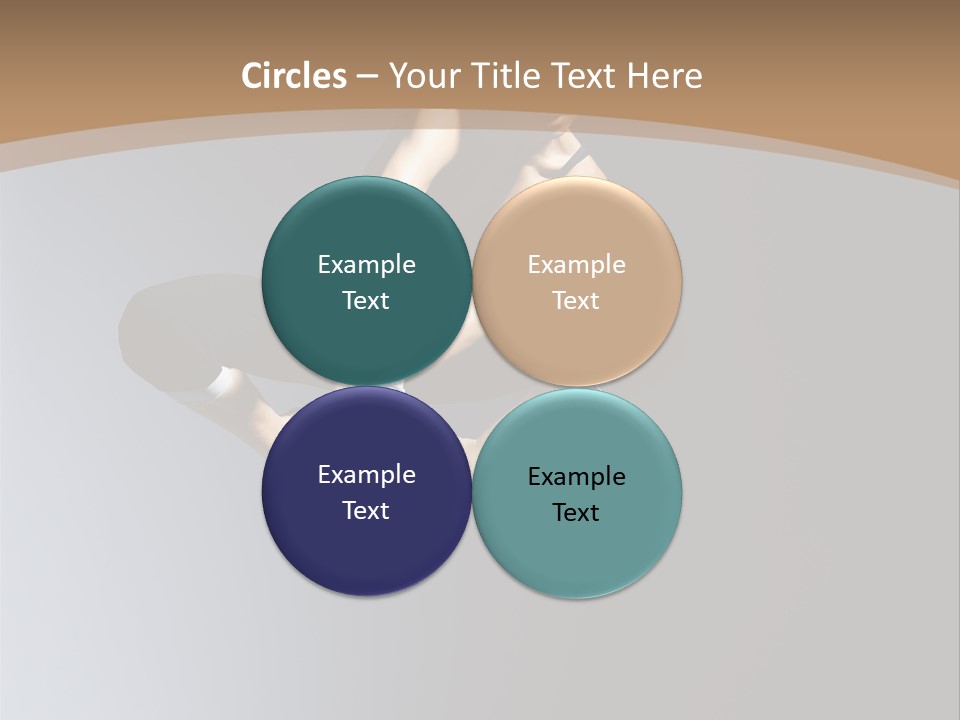 Circles – Your Title Text Here

Example Text

Example Text

Example Text

Example Text